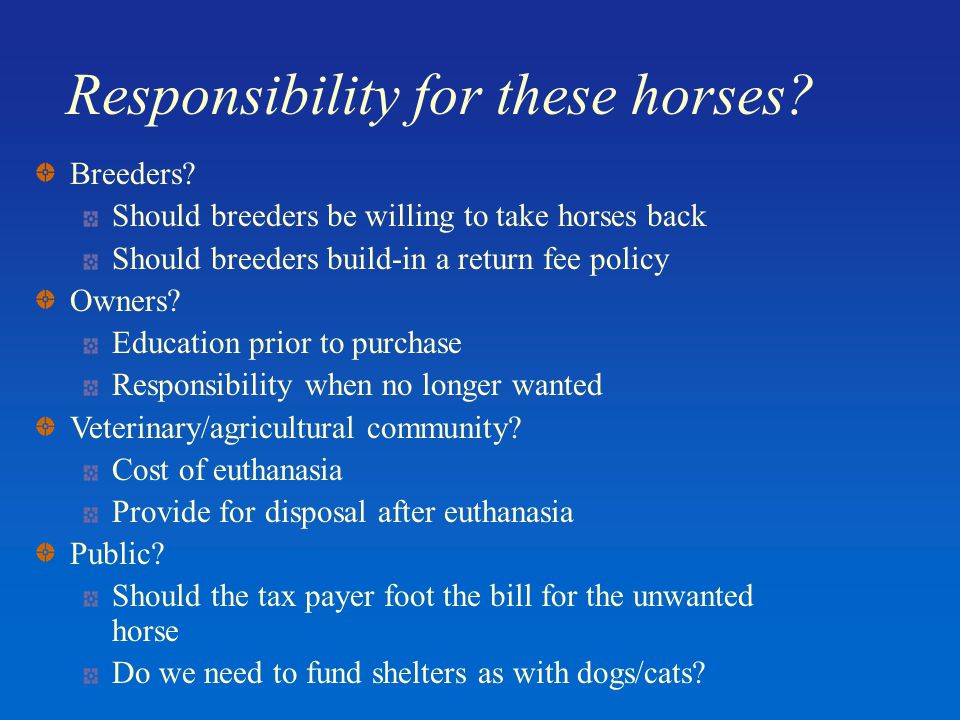 Responsibility for these horses?

Breeders?
Should breeders be willing to take horses back
Should breeders build-in a return fee policy

Owners?
Education prior to purchase
Responsibility when no longer wanted

Veterinary/agricultural community?
Cost of euthanasia
Provide for disposal after euthanasia

Public?
Should the tax payer foot the bill for the unwanted horse
Do we need to fund shelters as with dogs/cats?